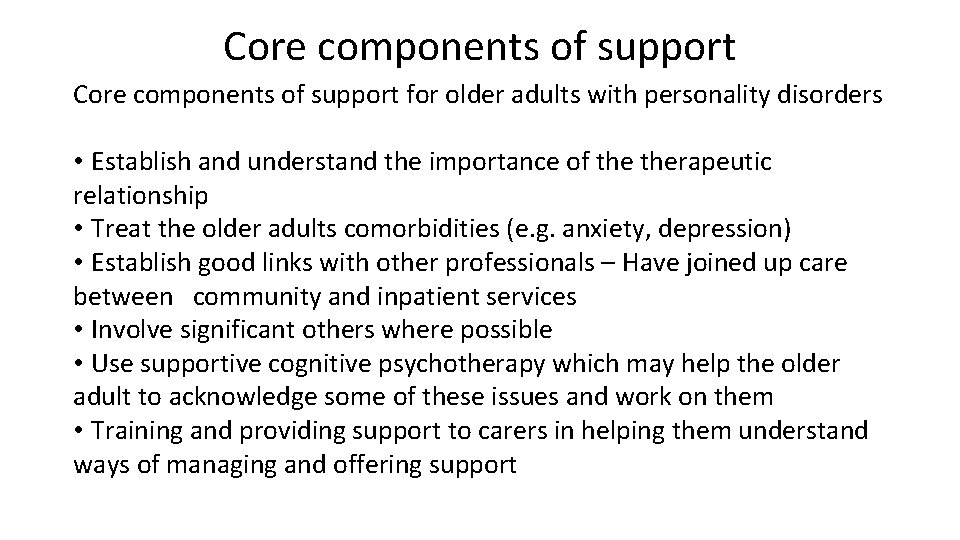 Core components of support

Core components of support for older adults with personality disorders

• Establish and understand the importance of the therapeutic relationship
• Treat the older adults comorbidities (e.g. anxiety, depression)
• Establish good links with other professionals – Have joined up care between community and inpatient services
• Involve significant others where possible
• Use supportive cognitive psychotherapy which may help the older adult to acknowledge some of these issues and work on them
• Training and providing support to carers in helping them understand ways of managing and offering support